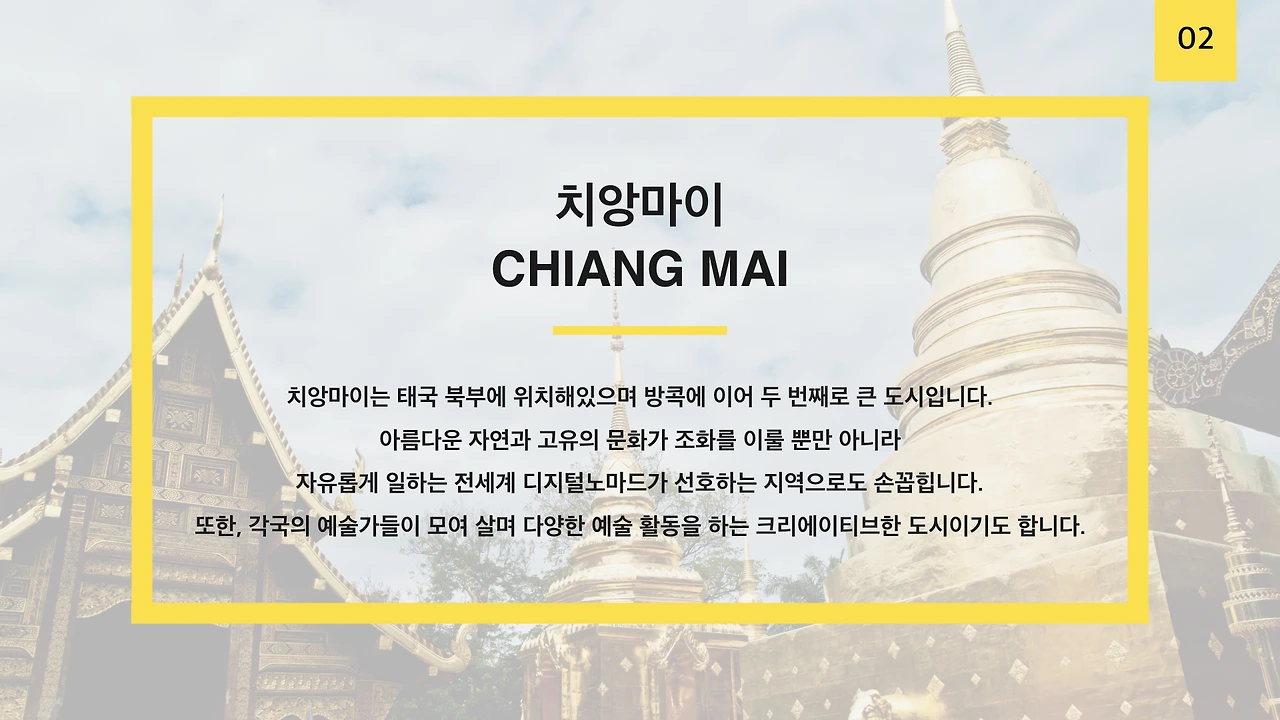 02

치앙마이
CHIANG MAI

치앙마이는 태국 북부에 위치해있으며 방콕에 이어 두 번째로 큰 도시입니다.
아름다운 자연과 고유의 문화가 조화를 이룰 뿐만 아니라
자유롭게 일하는 전세계 디지털노마드가 선호하는 지역으로도 손꼽힙니다.
또한, 각국의 예술가들이 모여 살며 다양한 예술 활동을 하는 크리에이티브한 도시이기도 합니다.